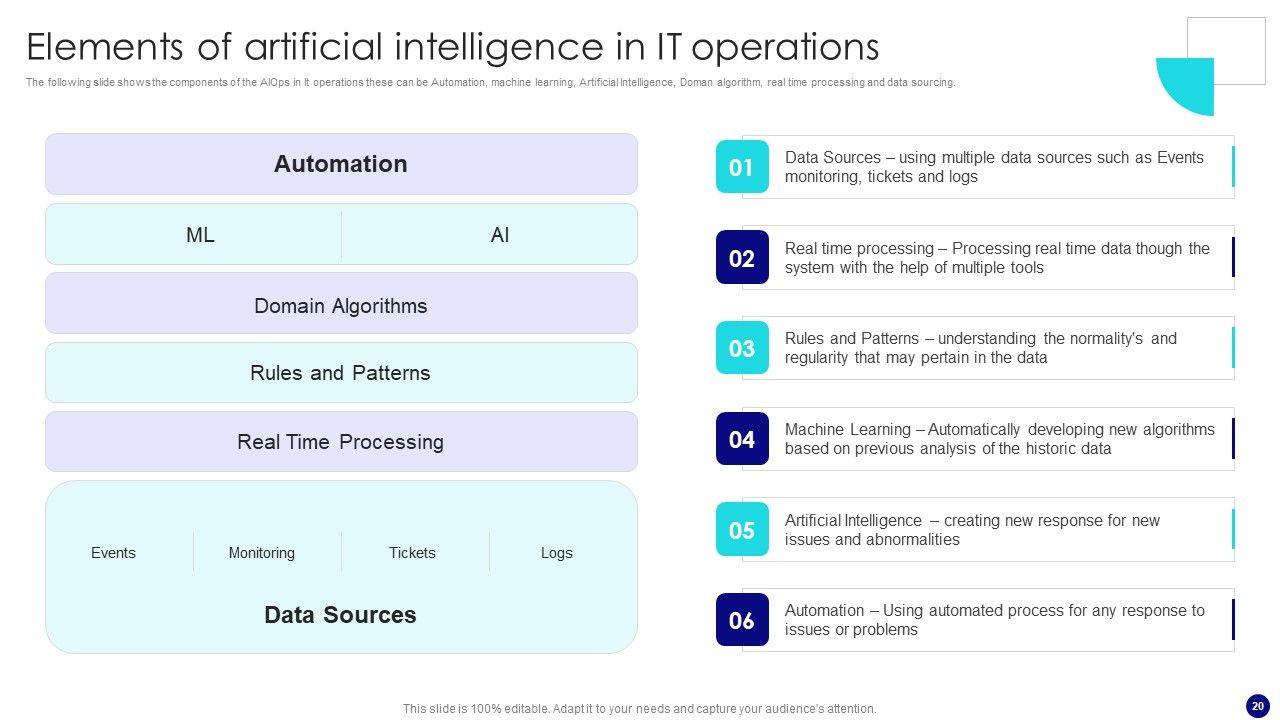 Elements of artificial intelligence in IT operations

The following slide shows the components of the AIOps in It operations these can be Automation, machine learning, Artificial Intelligence, Doman algorithm, real time processing and data sourcing.

Automation

ML

AI

Domain Algorithms

Rules and Patterns

Real Time Processing

Events

Monitoring

Tickets

Logs

Data Sources

01 Data Sources – using multiple data sources such as Events monitoring, tickets and logs

02 Real time processing – Processing real time data though the system with the help of multiple tools

03 Rules and Patterns – understanding the normality's and regularity that may pertain in the data

04 Machine Learning – Automatically developing new algorithms based on previous analysis of the historic data

05 Artificial Intelligence – creating new response for new issues and abnormalities

06 Automation – Using automated process for any response to issues or problems

This slide is 100% editable. Adapt it to your needs and capture your audience's attention.

20